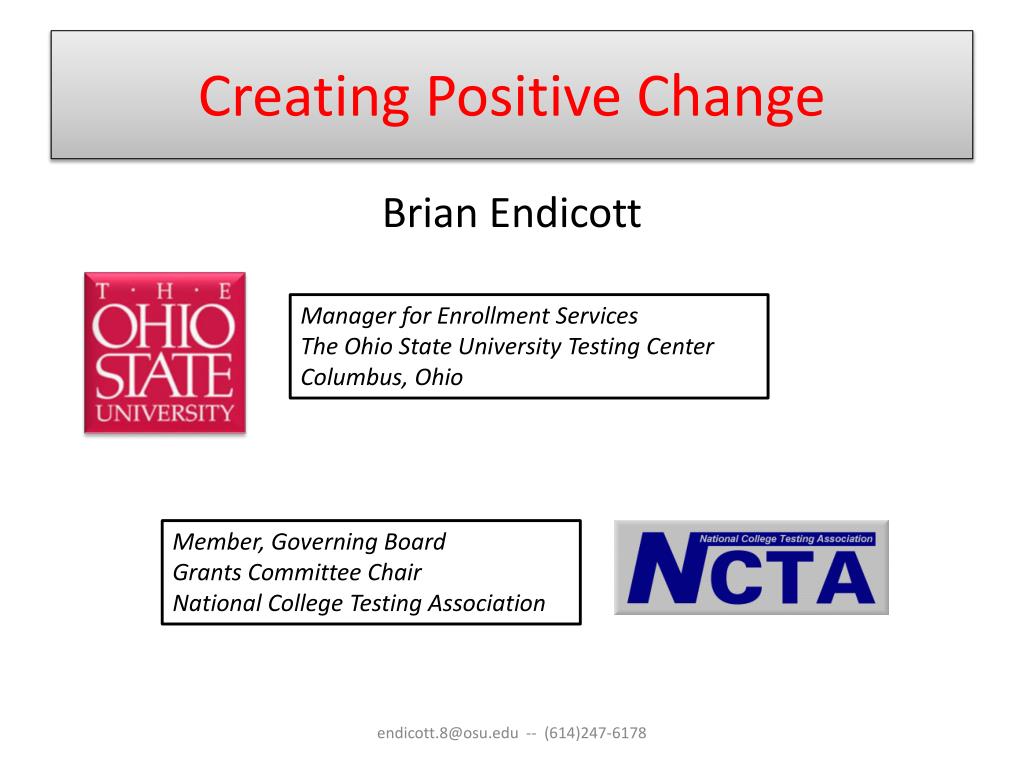 Creating Positive Change

Brian Endicott

T · H · E
OHIO
STATE
UNIVERSITY

Manager for Enrollment Services
The Ohio State University Testing Center
Columbus, Ohio

Member, Governing Board
Grants Committee Chair
National College Testing Association

National College Testing Association
NCTA

endicott.8@osu.edu -- (614)247-6178